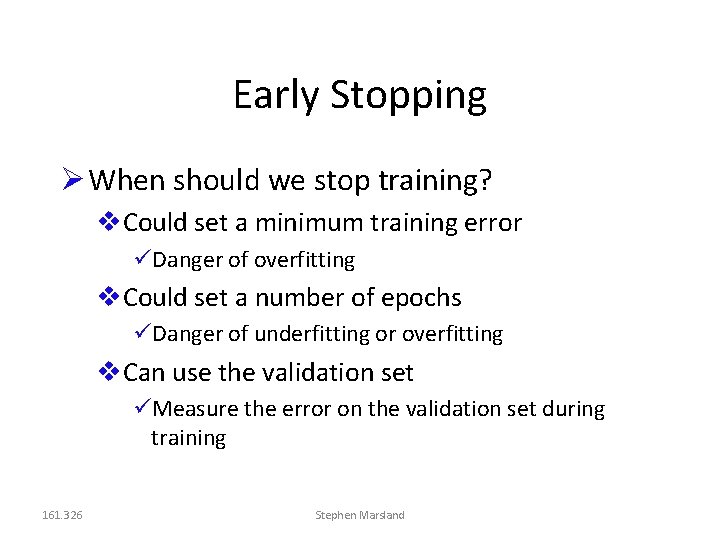 Early Stopping

➢ When should we stop training?

❖ Could set a minimum training error

✓ Danger of overfitting

❖ Could set a number of epochs

✓ Danger of underfitting or overfitting

❖ Can use the validation set

✓ Measure the error on the validation set during training

161.326

Stephen Marsland